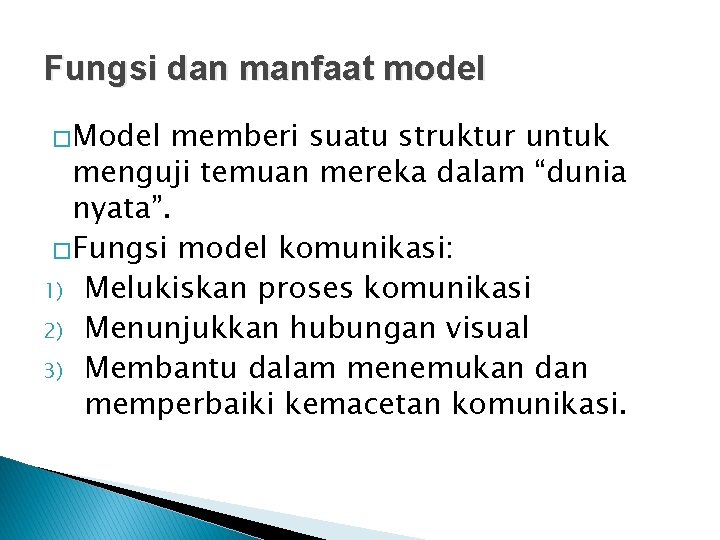 Fungsi dan manfaat model

□Model memberi suatu struktur untuk menguji temuan mereka dalam “dunia nyata”.

□Fungsi model komunikasi:

1) Melukiskan proses komunikasi

2) Menunjukkan hubungan visual

3) Membantu dalam menemukan dan memperbaiki kemacetan komunikasi.